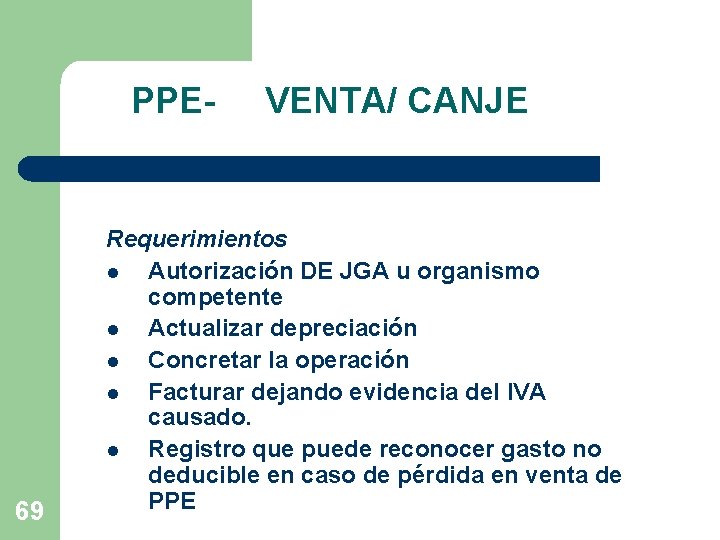 PPE- VENTA/ CANJE

Requerimientos
- Autorización DE JGA u organismo competente
- Actualizar depreciación
- Concretar la operación
- Facturar dejando evidencia del IVA causado.
- Registro que puede reconocer gasto no deducible en caso de pérdida en venta de PPE

69